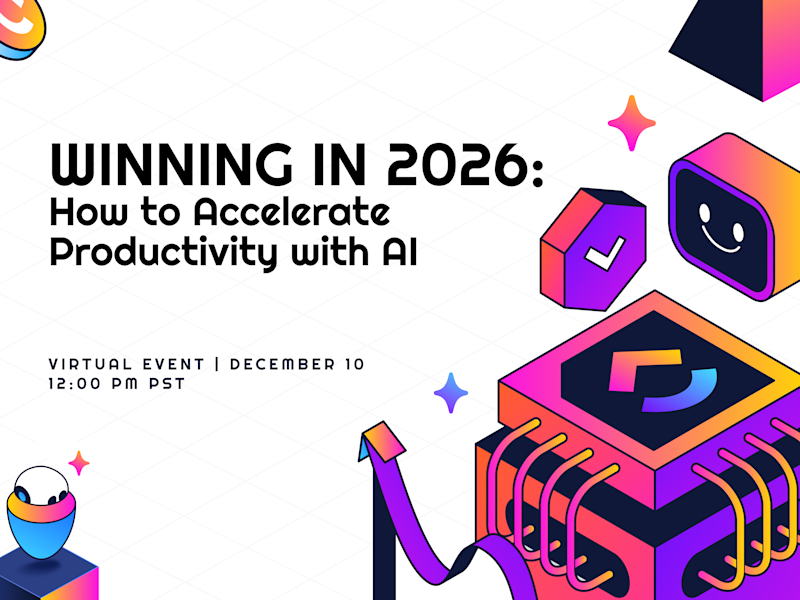 WINNING IN 2026:
How to Accelerate Productivity with AI

VIRTUAL EVENT | DECEMBER 10
12:00 PM PST